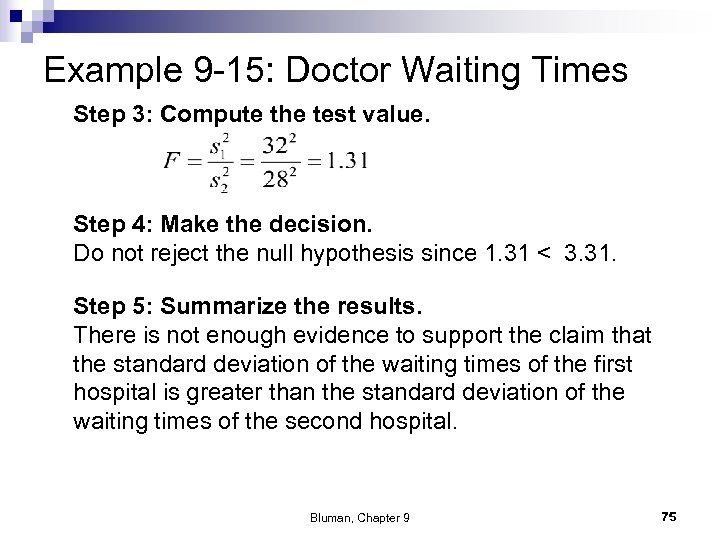 Example 9-15: Doctor Waiting Times

Step 3: Compute the test value.

$F = \frac{s_1^2}{s_2^2} = \frac{32^2}{28^2} = 1.31$

Step 4: Make the decision.
Do not reject the null hypothesis since 1.31 < 3.31.

Step 5: Summarize the results.
There is not enough evidence to support the claim that the standard deviation of the waiting times of the first hospital is greater than the standard deviation of the waiting times of the second hospital.

Bluman, Chapter 9

75